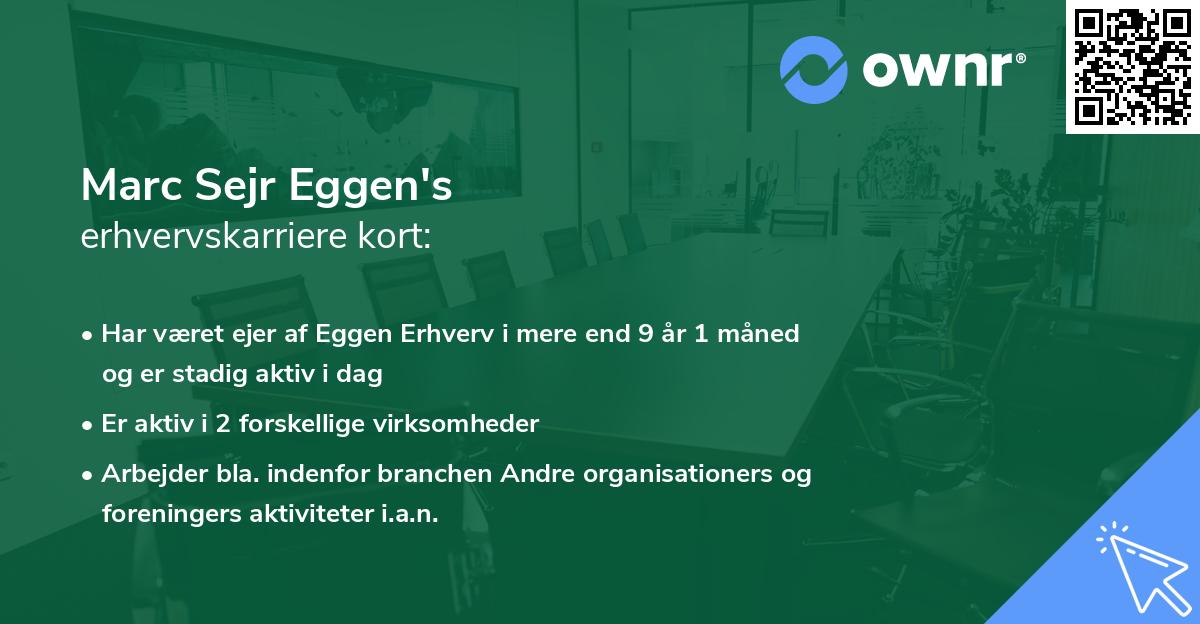 ownr®

Marc Sejr Eggen's
erhvervskarriere kort:

• Har været ejer af Eggen Erhverv i mere end 9 år 1 måned og er stadig aktiv i dag

• Er aktiv i 2 forskellige virksomheder

• Arbejder bla. indenfor branchen Andre organisationers og foreningers aktiviteter i.a.n.